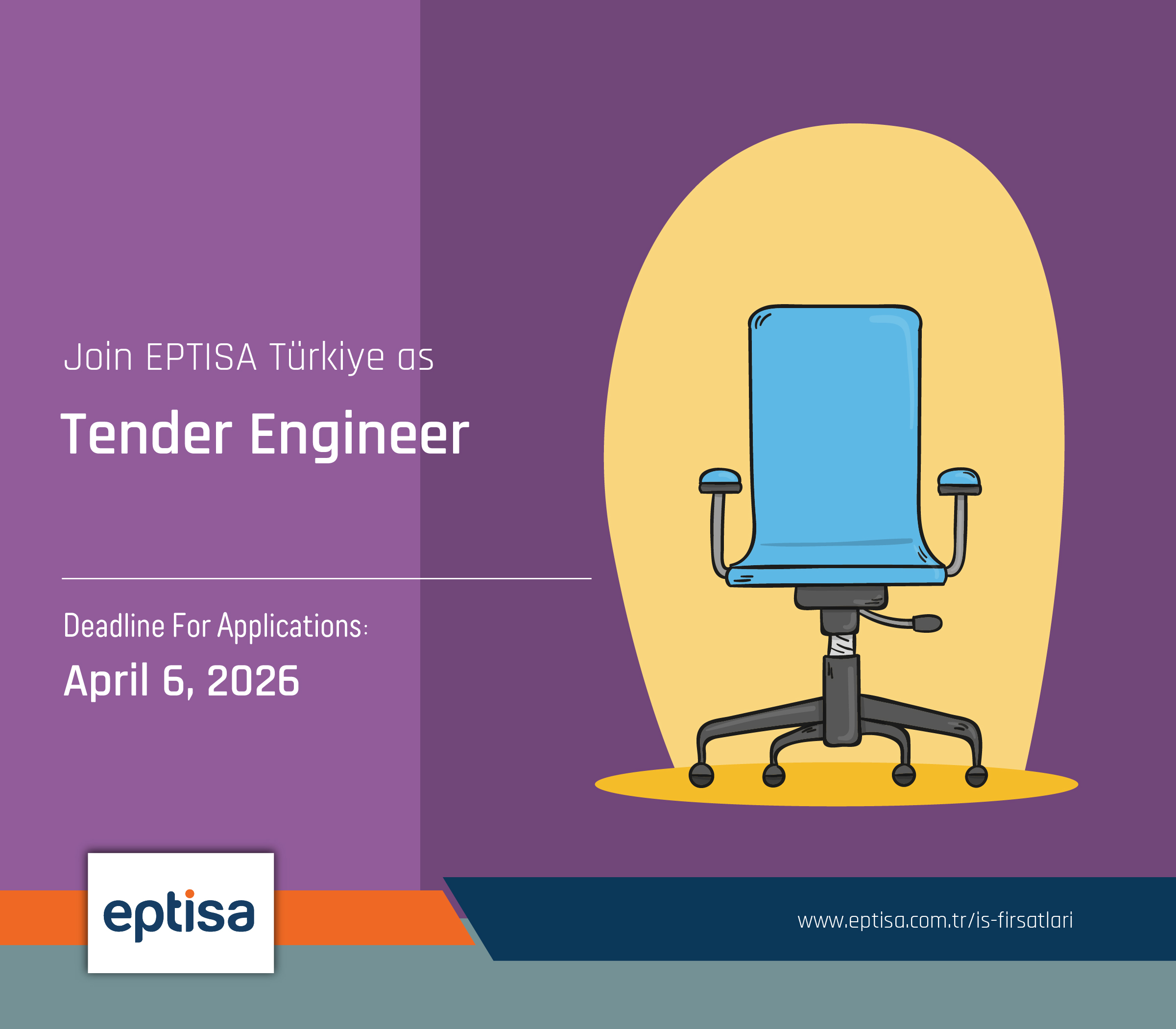 Join EPTISA Türkiye as

Tender Engineer

Deadline For Applications:

April 6, 2026

eptisa

www.eptisa.com.tr/is-firsatlari